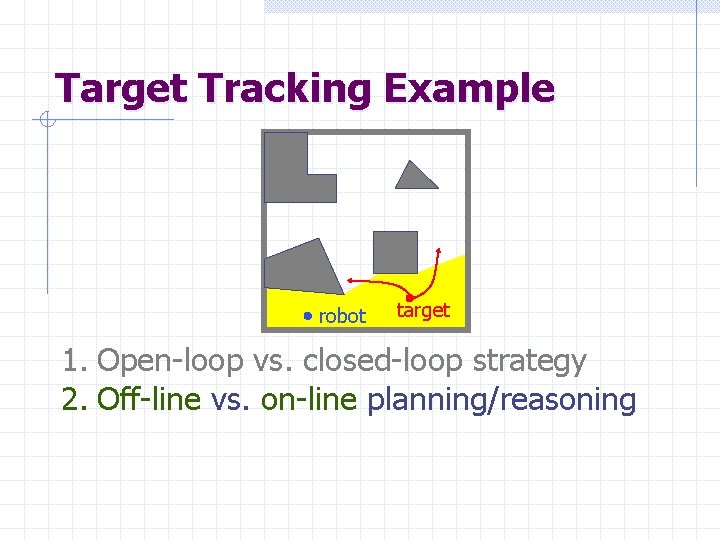 Target Tracking Example

robot

target

1. Open-loop vs. closed-loop strategy
2. Off-line vs. on-line planning/reasoning